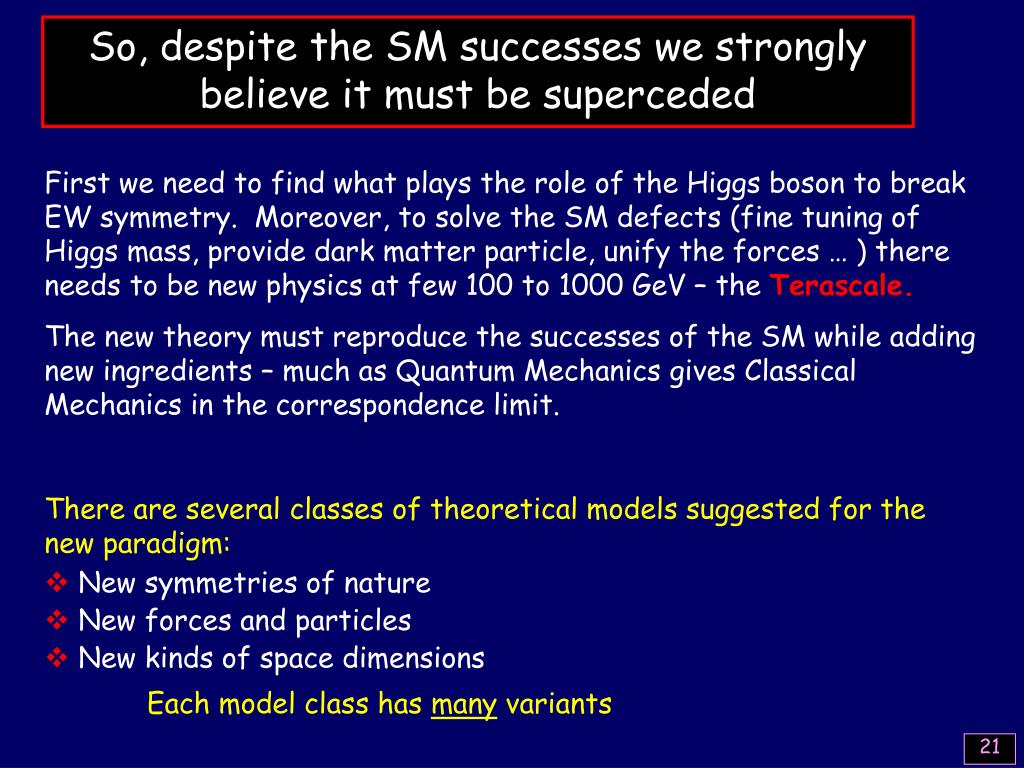 So, despite the SM successes we strongly believe it must be superceded

First we need to find what plays the role of the Higgs boson to break EW symmetry. Moreover, to solve the SM defects (fine tuning of Higgs mass, provide dark matter particle, unify the forces … ) there needs to be new physics at few 100 to 1000 GeV – the Terascale.

The new theory must reproduce the successes of the SM while adding new ingredients – much as Quantum Mechanics gives Classical Mechanics in the correspondence limit.

There are several classes of theoretical models suggested for the new paradigm:

❖ New symmetries of nature
❖ New forces and particles
❖ New kinds of space dimensions

Each model class has many variants

21